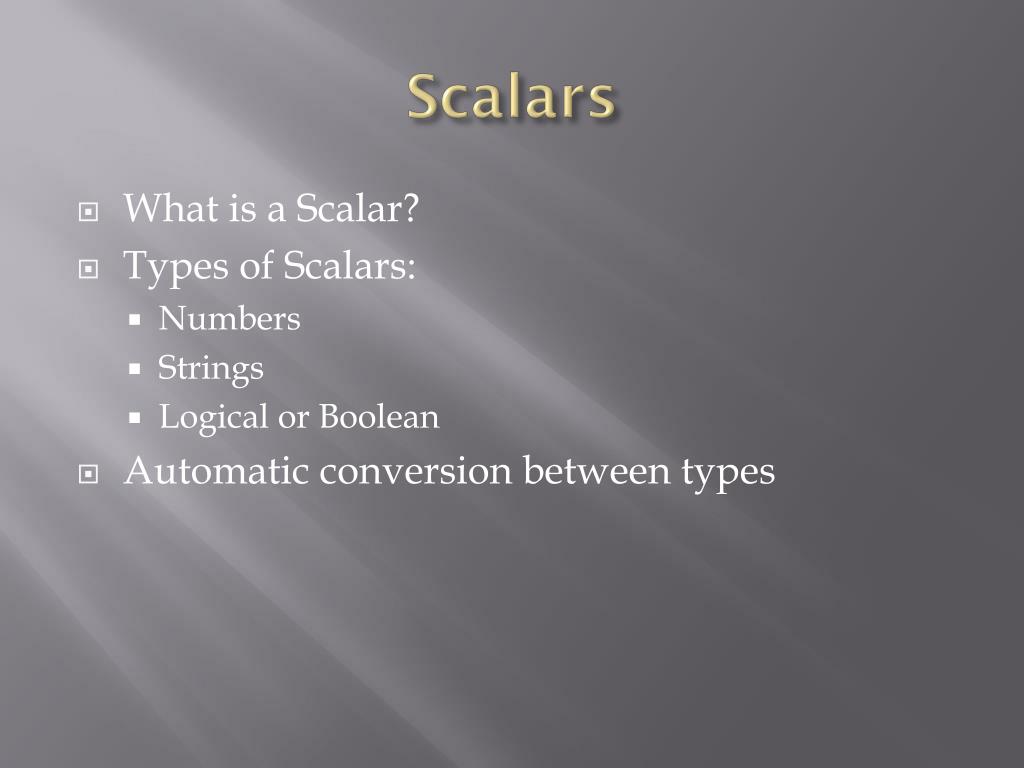 Scalars

What is a Scalar?
Types of Scalars:
Numbers
Strings
Logical or Boolean
Automatic conversion between types